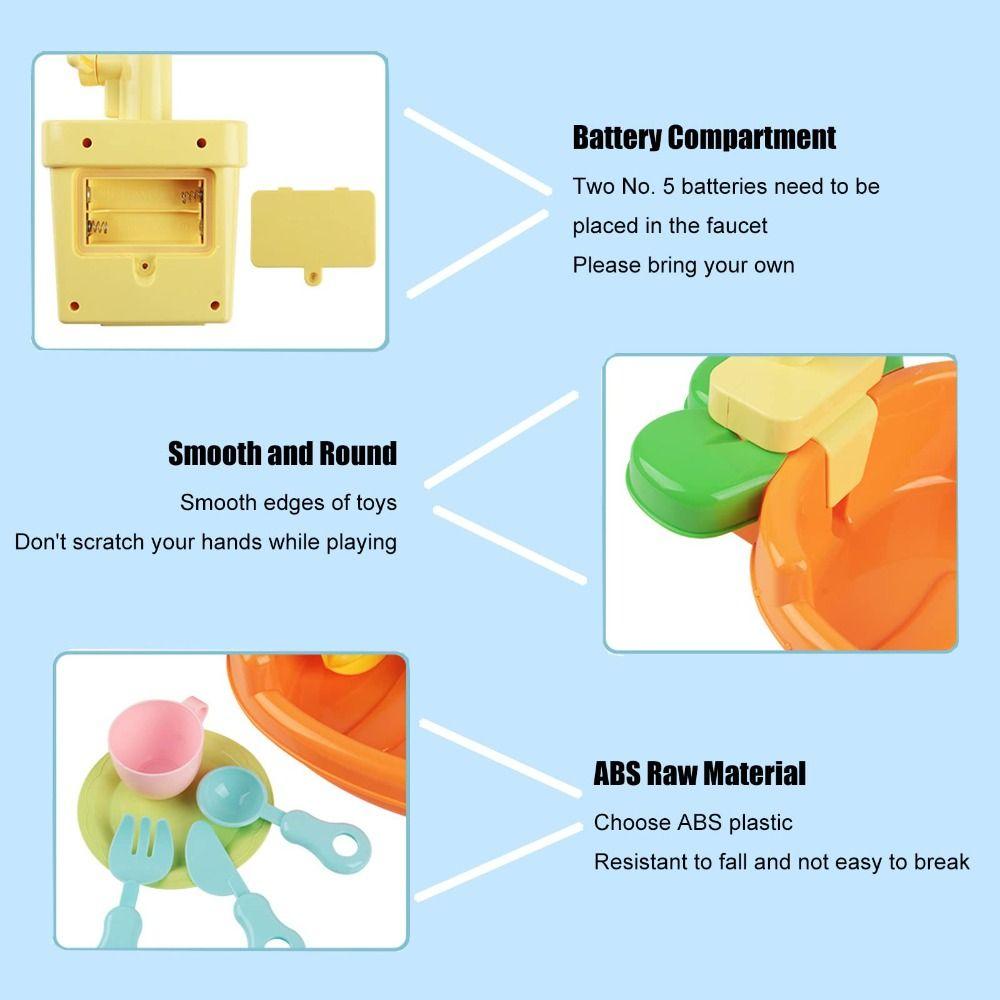 Battery Compartment

Two No. 5 batteries need to be placed in the faucet

Please bring your own

Smooth and Round

Smooth edges of toys

Don't scratch your hands while playing

ABS Raw Material

Choose ABS plastic

Resistant to fall and not easy to break